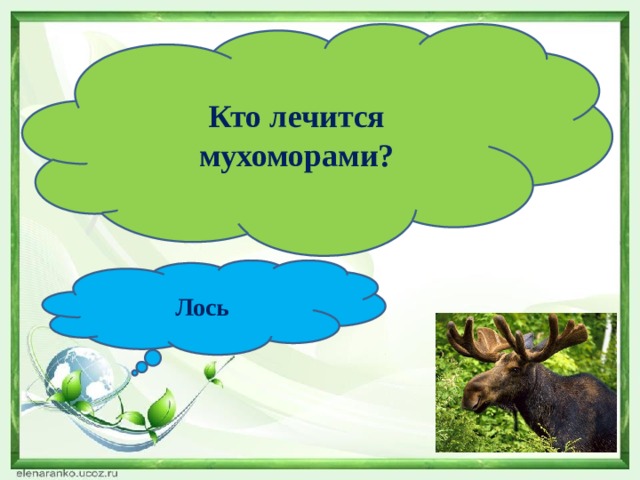 Кто лечится мухоморами?

Лось

elenaranko.ucoz.ru